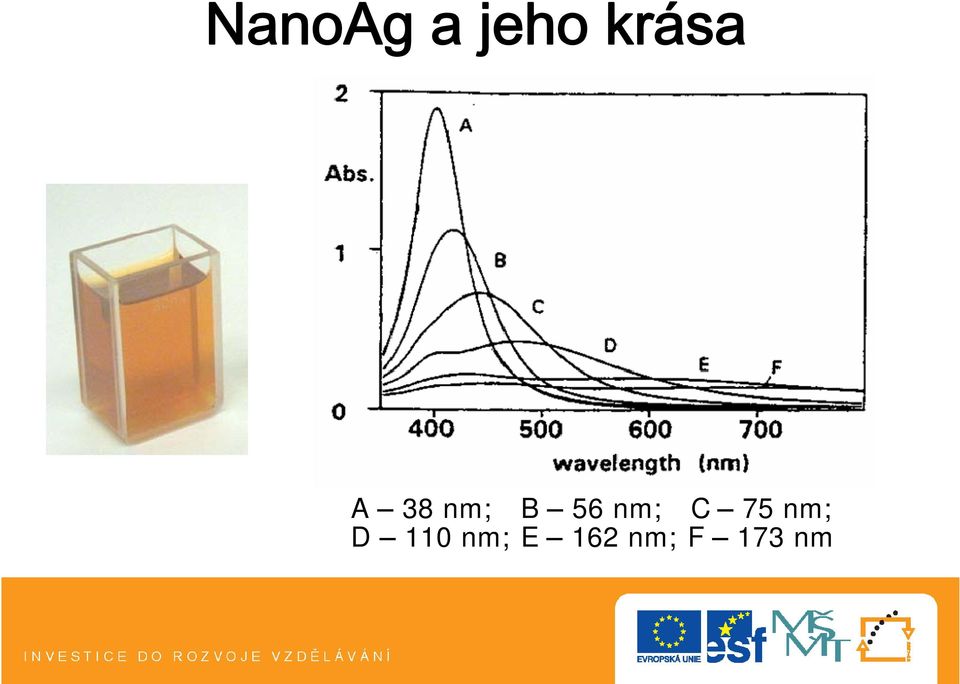 NanoAg a jeho krása

2
Abs.
1
0
A
B
C
D
E
F
400 500 600 700
wavelength (nm)

A – 38 nm; B – 56 nm; C – 75 nm;
D – 110 nm; E – 162 nm; F – 173 nm

INVESTICE DO ROZVOJE VZDĚLÁVÁNÍ

EVROPSKÁ UNIE
esf
MŠMT